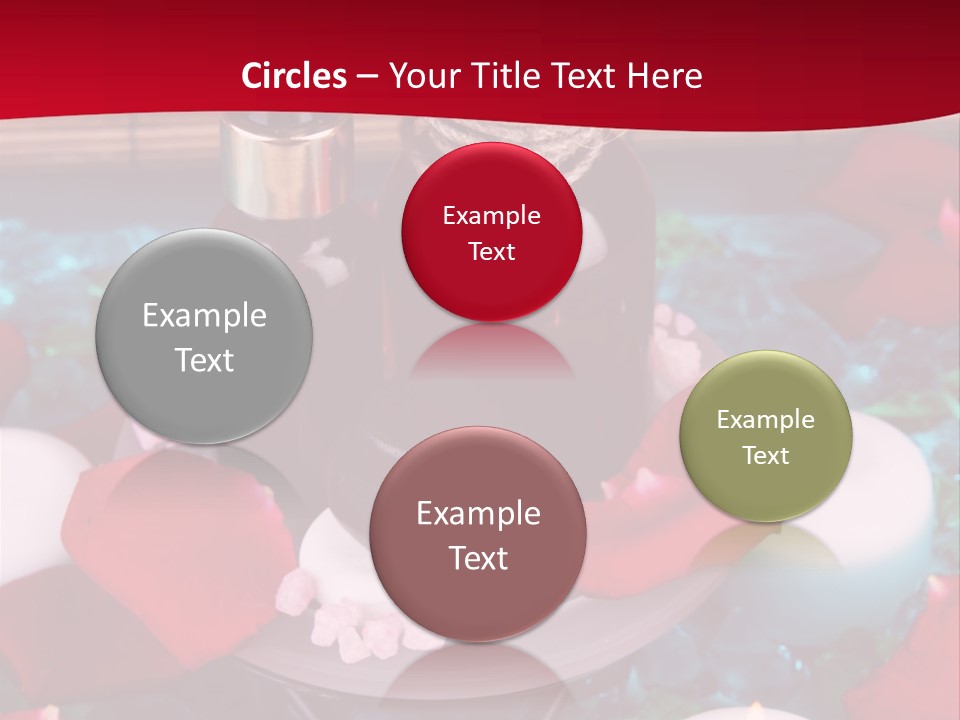 Circles – Your Title Text Here

Example Text

Example Text

Example Text

Example Text